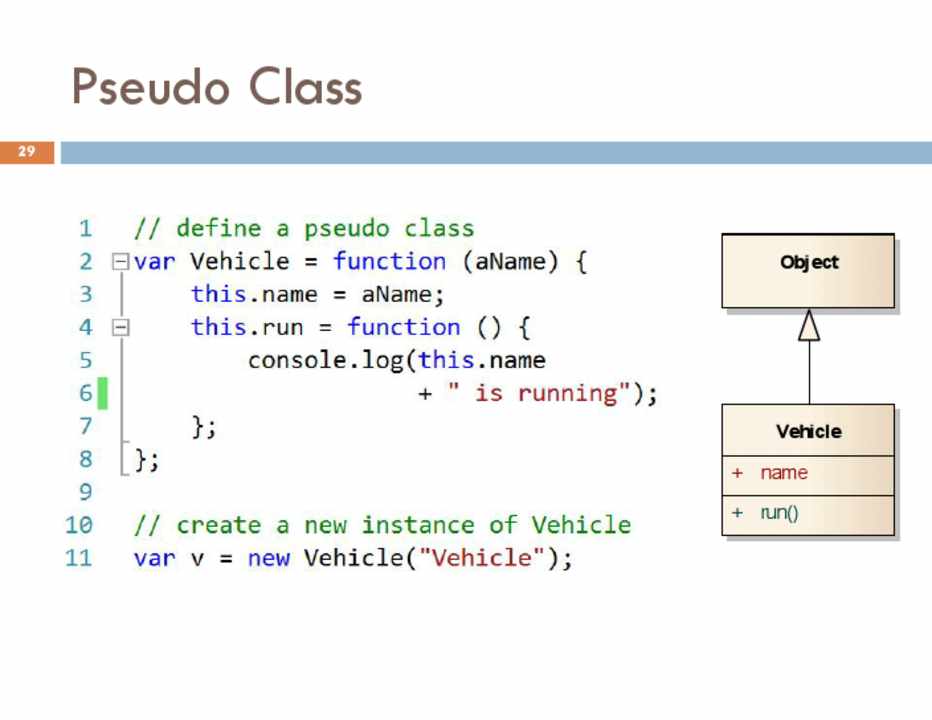 Pseudo Class

29

1 // define a pseudo class
2 var Vehicle = function (aName) {
3     this.name = aName;
4     this.run = function () {
5         console.log(this.name
6                 + " is running");
7     };
8 };
9
10 // create a new instance of Vehicle
11 var v = new Vehicle("Vehicle");

Object

Vehicle

+ name

+ run()